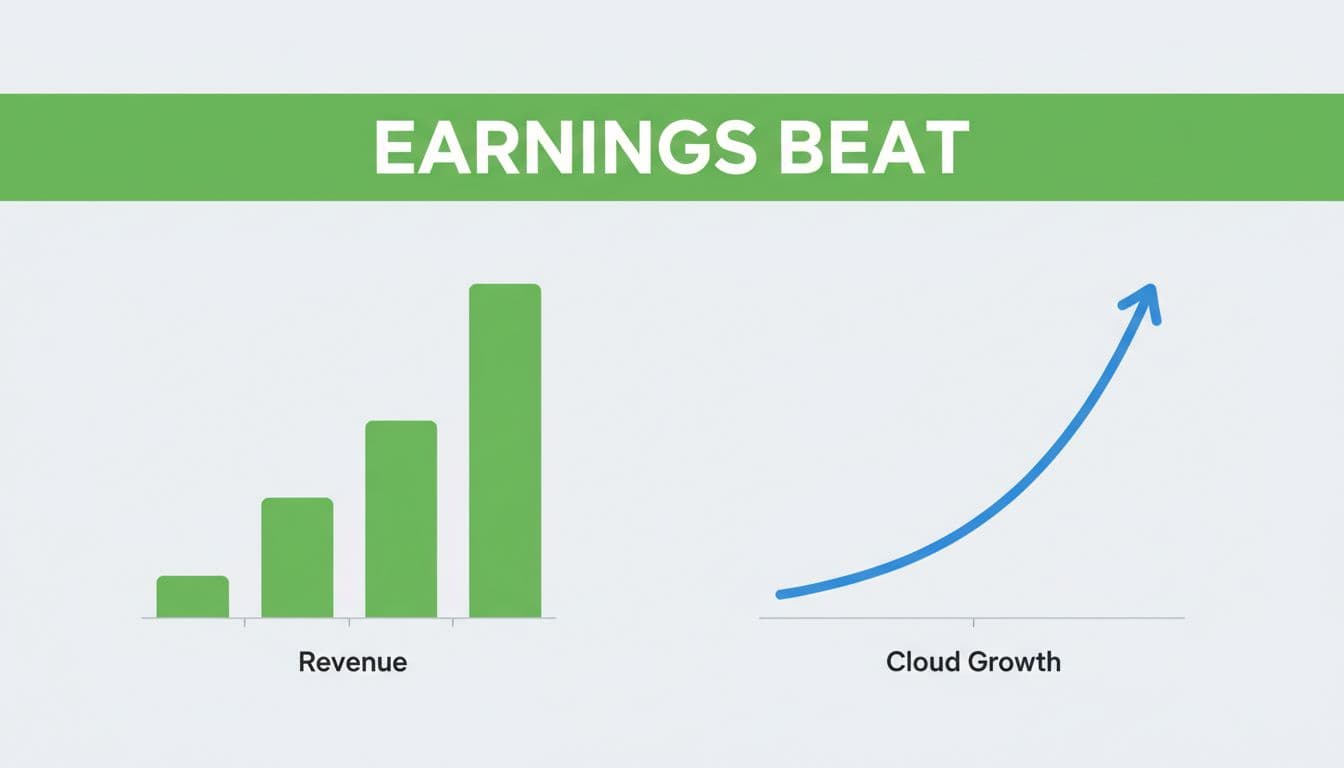 EARNINGS BEAT

Revenue

Cloud Growth